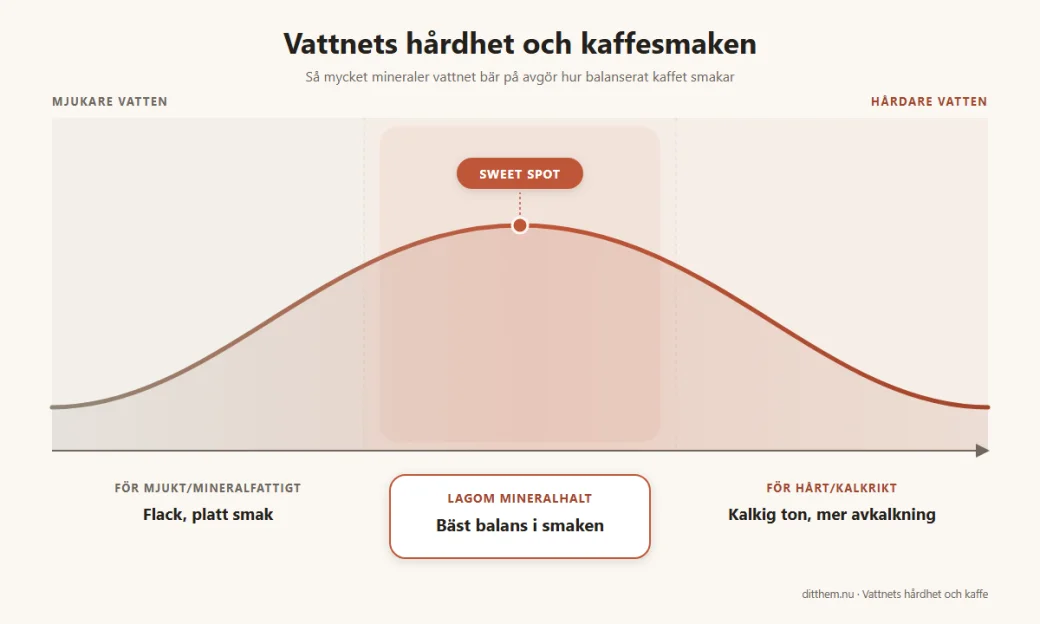 Vattnets hårdhet och kaffesmaken

Så mycket mineraler vattnet bär på avgör hur balanserat kaffet smakar

MJUKARE VATTEN

HÅRDARE VATTEN

SWEET SPOT

FÖR MJUKT/MINERALFATTIGT

Flack, platt smak

LAGOM MINERALHALT

Bäst balans i smaken

FÖR HÅRT/KALKRIKT

Kalkig ton, mer avkalkning

ditthem.nu · Vattnets hårdhet och kaffe